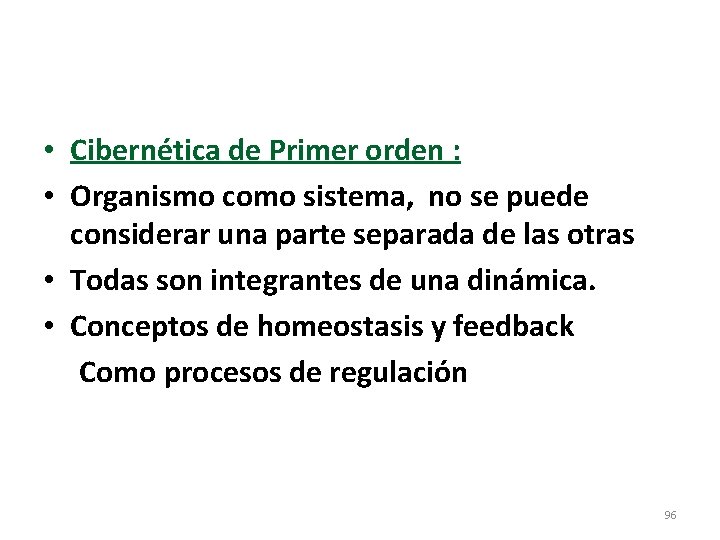 • Cibernética de Primer orden :
• Organismo como sistema, no se puede considerar una parte separada de las otras
• Todas son integrantes de una dinámica.
• Conceptos de homeostasis y feedback
Como procesos de regulación

96